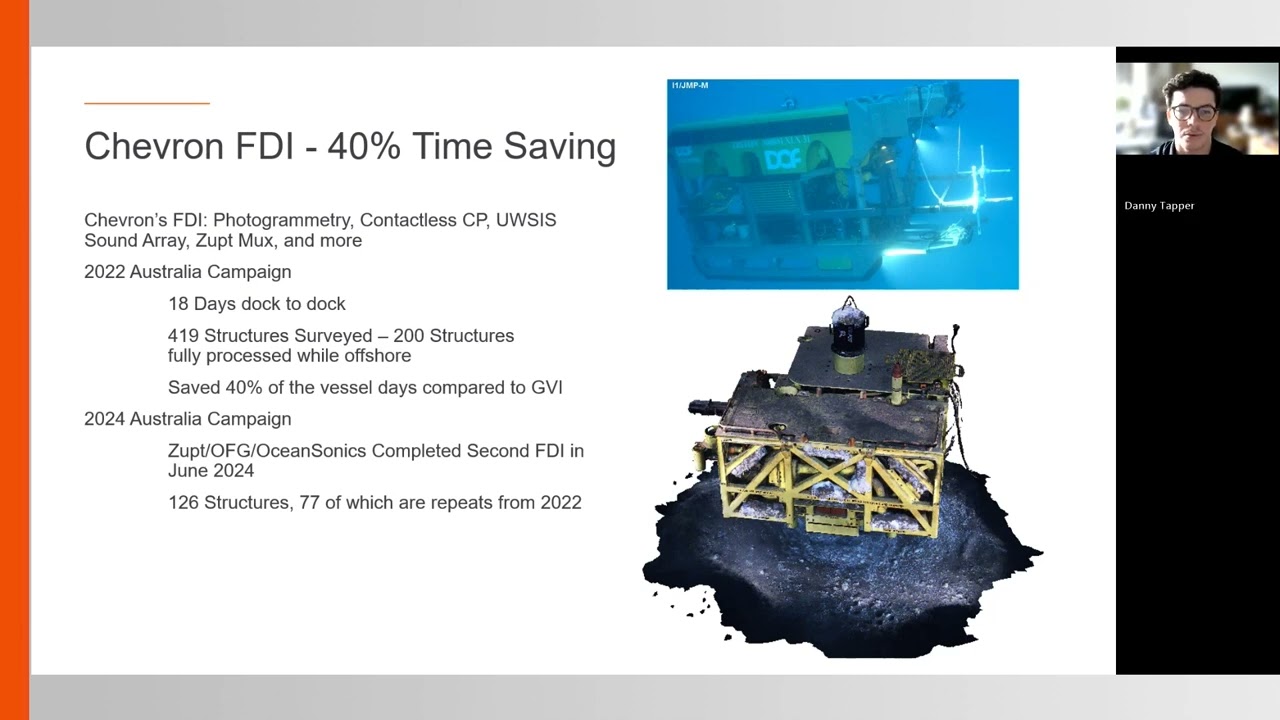 Chevron FDI - 40% Time Saving

Chevron's FDI: Photogrammetry, Contactless CP, UWSIS Sound Array, Zupt Mux, and more

2022 Australia Campaign

18 Days dock to dock

419 Structures Surveyed – 200 Structures fully processed while offshore

Saved 40% of the vessel days compared to GVI

2024 Australia Campaign

Zupt/OFG/OceanSonics Completed Second FDI in June 2024

126 Structures, 77 of which are repeats from 2022

I1/JMP-M

DOF

Danny Tapper